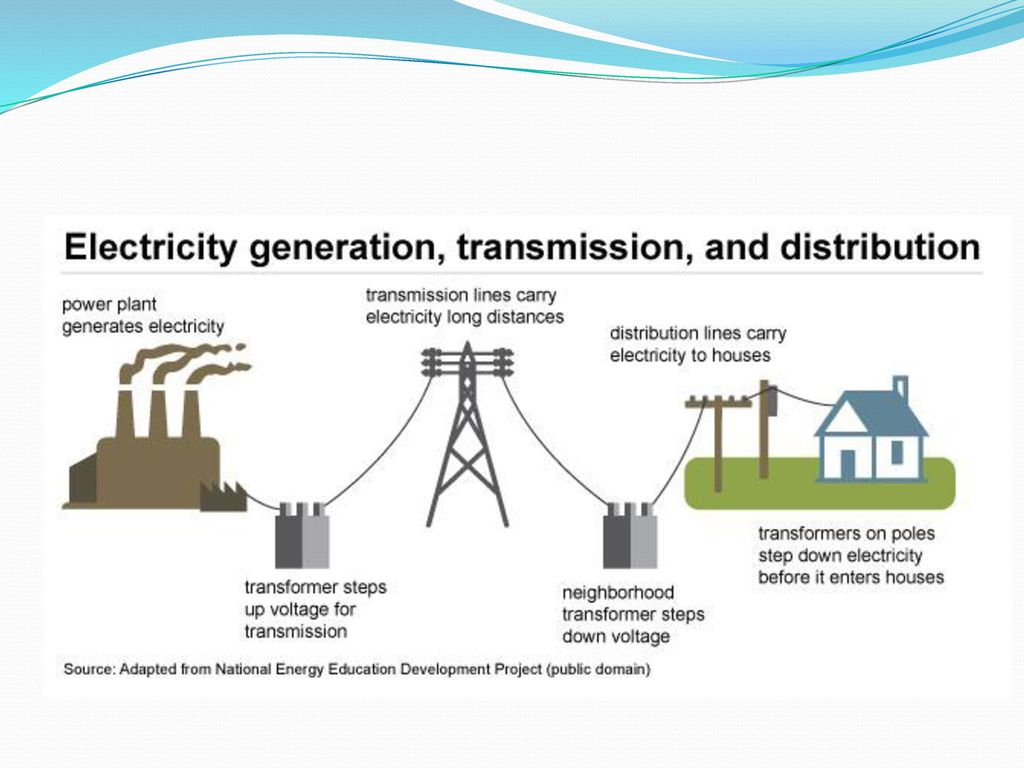 Electricity generation, transmission, and distribution

power plant generates electricity

transmission lines carry electricity long distances

distribution lines carry electricity to houses

transformer steps up voltage for transmission

neighborhood transformer steps down voltage

transformers on poles step down electricity before it enters houses

Source: Adapted from National Energy Education Development Project (public domain)